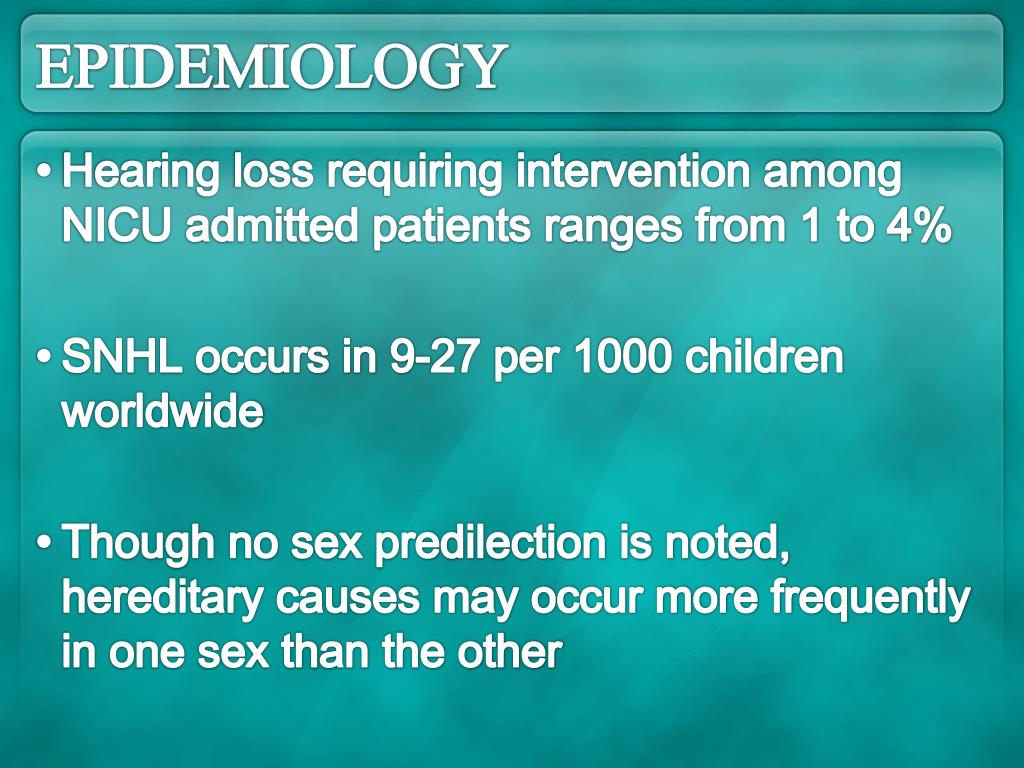 EPIDEMIOLOGY

• Hearing loss requiring intervention among NICU admitted patients ranges from 1 to 4%

• SNHL occurs in 9-27 per 1000 children worldwide

• Though no sex predilection is noted, hereditary causes may occur more frequently in one sex than the other